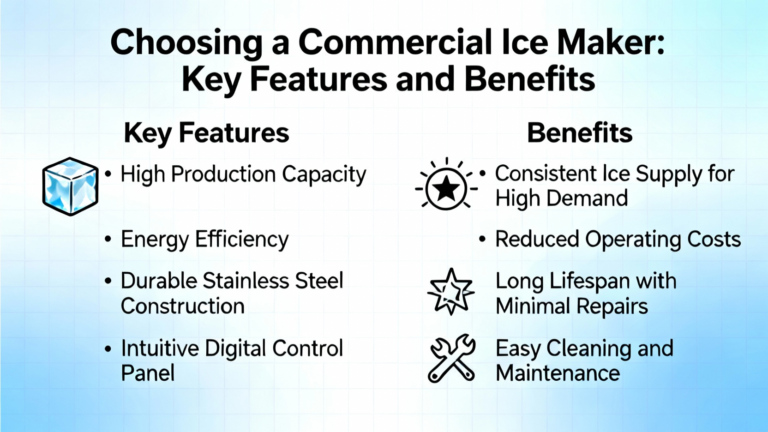 Choosing a Commercial Ice Maker: Key Features and Benefits

Key Features

• High Production Capacity

• Energy Efficiency

• Durable Stainless Steel Construction

• Intuitive Digital Control Panel

Benefits

• Consistent Ice Supply for High Demand

• Reduced Operating Costs

Long Lifespan with Minimal Repairs

Easy Cleaning and Maintenance